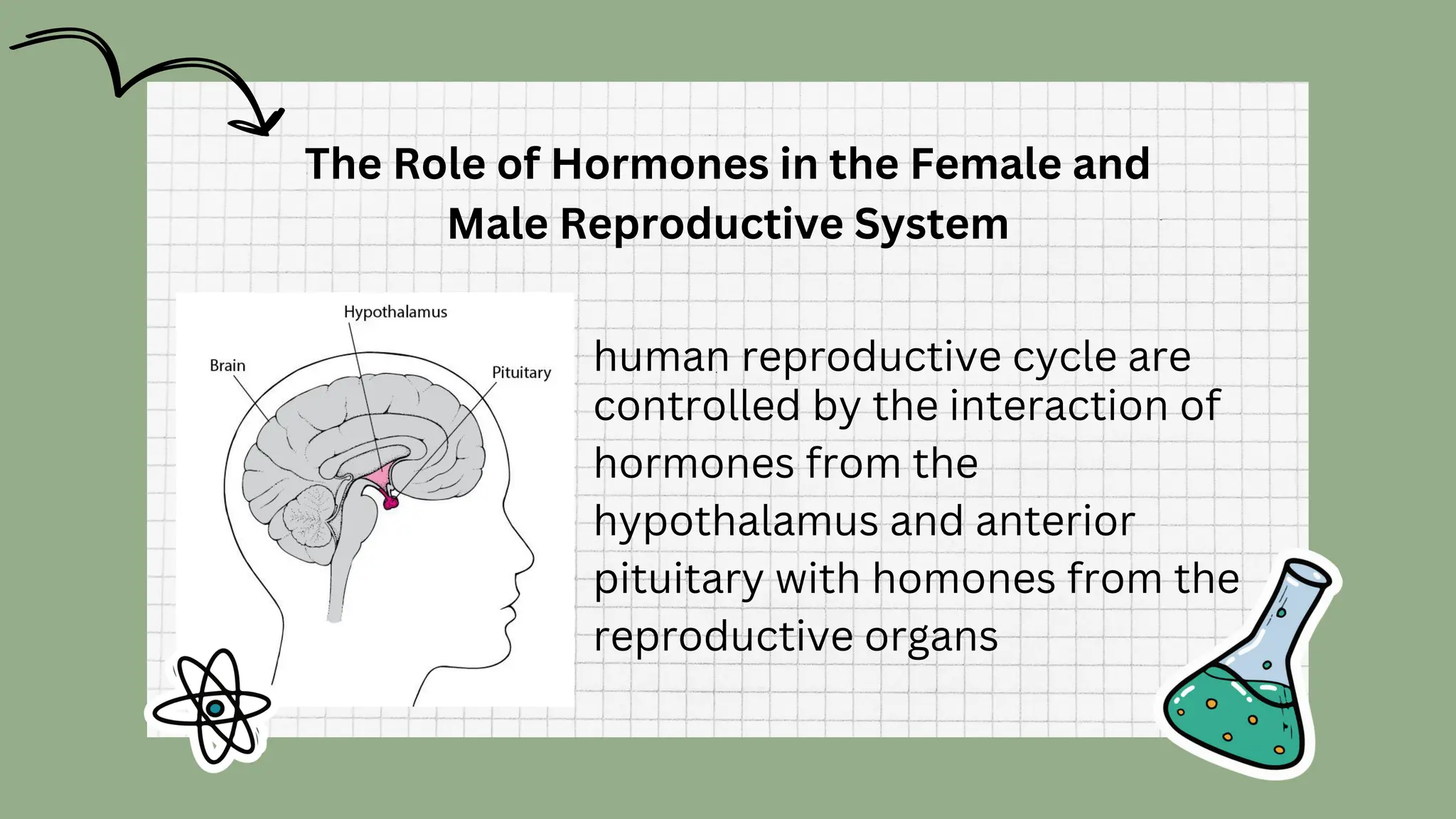 The Role of Hormones in the Female and Male Reproductive System

Hypothalamus

Brain

Pituitary

human reproductive cycle are controlled by the interaction of hormones from the hypothalamus and anterior pituitary with homones from the reproductive organs